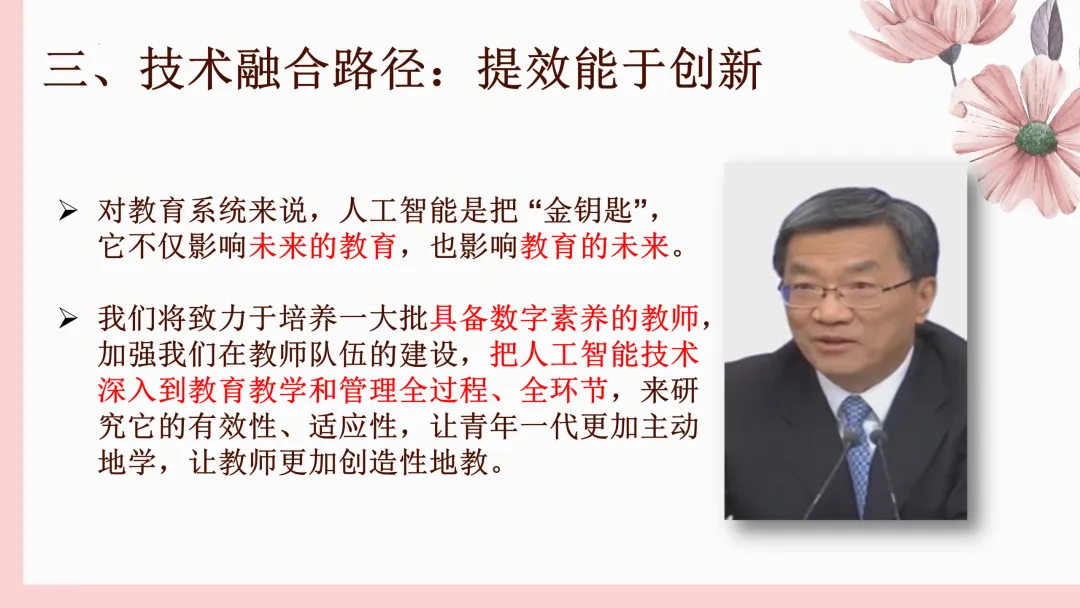 三、技术融合路径：提效能于创新

➢ 对教育系统来说，人工智能是把“金钥匙”，它不仅影响未来的教育，也影响教育的未来。

➢ 我们将致力于培养一大批具备数字素养的教师，加强我们在教师队伍的建设，把人工智能技术深入到教育教学和管理全过程、全环节，来研究它的有效性、适应性，让青年一代更加主动地学，让教师更加创造性地教。